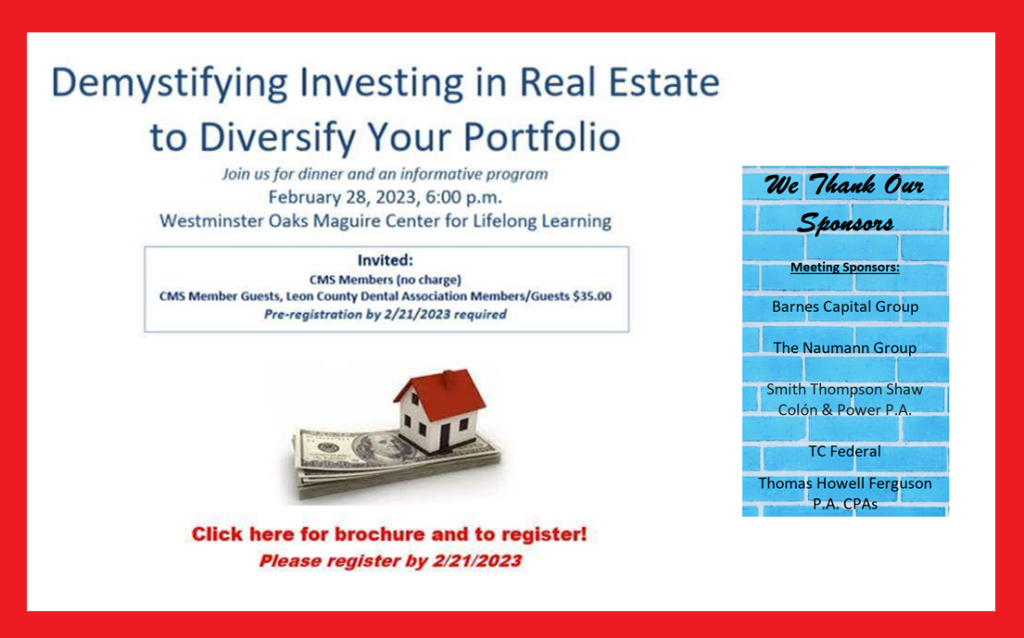 Demystifying Investing in Real Estate to Diversify Your Portfolio

Join us for dinner and an informative program
February 28, 2023, 6:00 p.m.
Westminster Oaks Maguire Center for Lifelong Learning

Invited:
CMS Members (no charge)
CMS Member Guests, Leon County Dental Association Members/Guests $35.00
Pre-registration by 2/21/2023 required

Click here for brochure and to register!
Please register by 2/21/2023

We Thank Our Sponsors

Meeting Sponsors:

Barnes Capital Group

The Naumann Group

Smith Thompson Shaw Colón & Power P.A.

TC Federal

Thomas Howell Ferguson P.A. CPAs